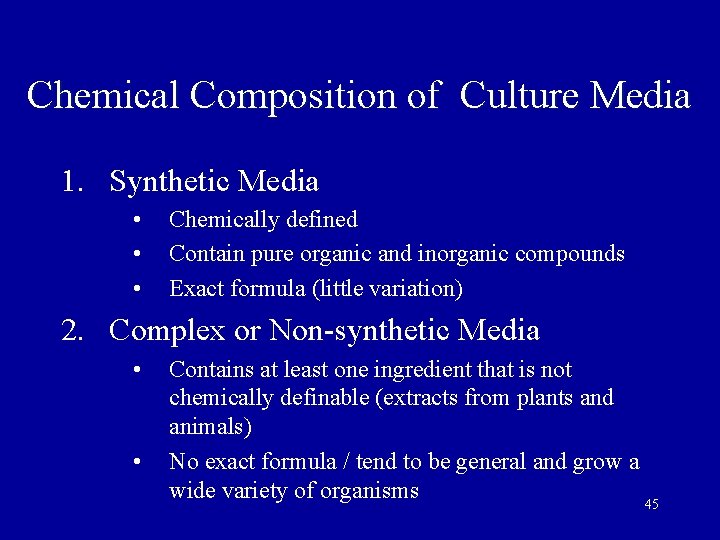 Chemical Composition of Culture Media

1. Synthetic Media
• Chemically defined
• Contain pure organic and inorganic compounds
• Exact formula (little variation)

2. Complex or Non-synthetic Media
• Contains at least one ingredient that is not chemically definable (extracts from plants and animals)
• No exact formula / tend to be general and grow a wide variety of organisms

45